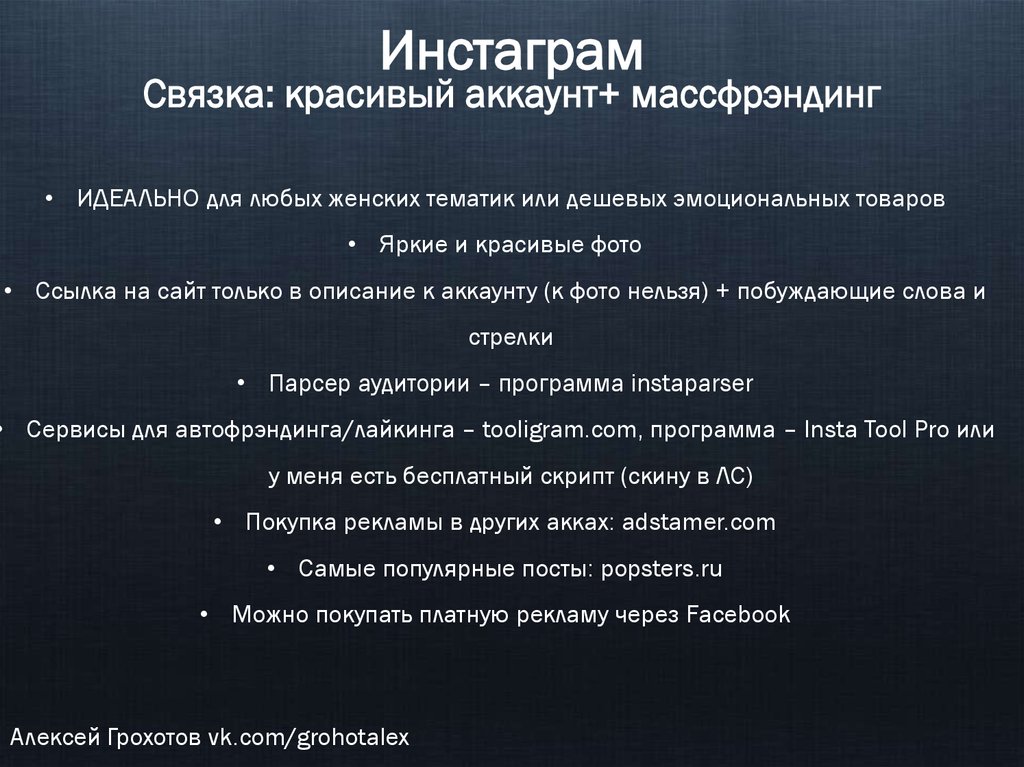 Инстаграм
Связка: красивый аккаунт+ массфрэндинг

• ИДЕАЛЬНО для любых женских тематик или дешевых эмоциональных товаров
• Яркие и красивые фото
• Ссылка на сайт только в описание к аккаунту (к фото нельзя) + побуждающие слова и стрелки
• Парсер аудитории – программа instaparser
• Сервисы для автофрэндинга/лайкинга – tooligram.com, программа – Insta Tool Pro или у меня есть бесплатный скрипт (скину в ЛС)
• Покупка рекламы в других акках: adstamer.com
• Самые популярные посты: popsters.ru
• Можно покупать платную рекламу через Facebook

Алексей Грохотов vk.com/grohotalex